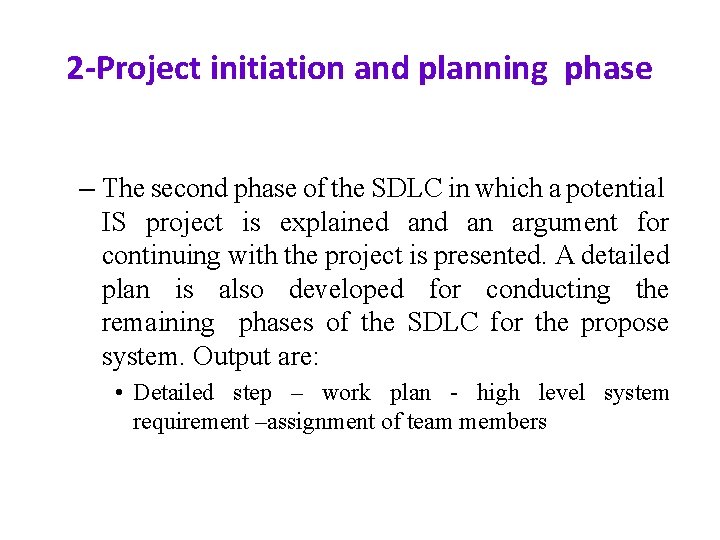 2-Project initiation and planning phase

– The second phase of the SDLC in which a potential IS project is explained and an argument for continuing with the project is presented. A detailed plan is also developed for conducting the remaining phases of the SDLC for the propose system. Output are:

• Detailed step – work plan - high level system requirement –assignment of team members